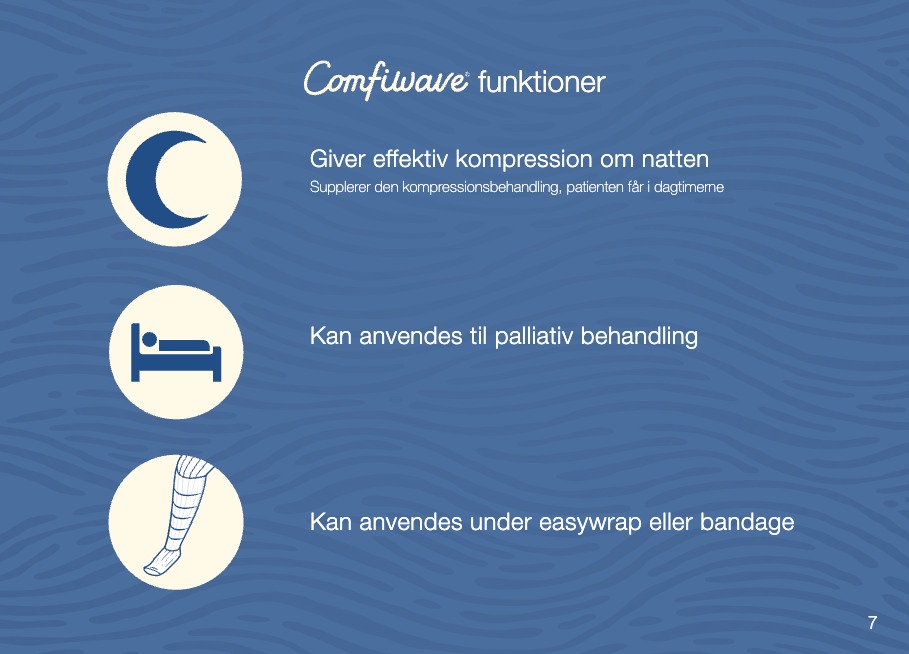 Comfiwave® funktioner

Giver effektiv kompression om natten
Supplerer den kompressionsbehandling, patienten får i dagtimerne

Kan anvendes til palliativ behandling

Kan anvendes under easywrap eller bandage

7